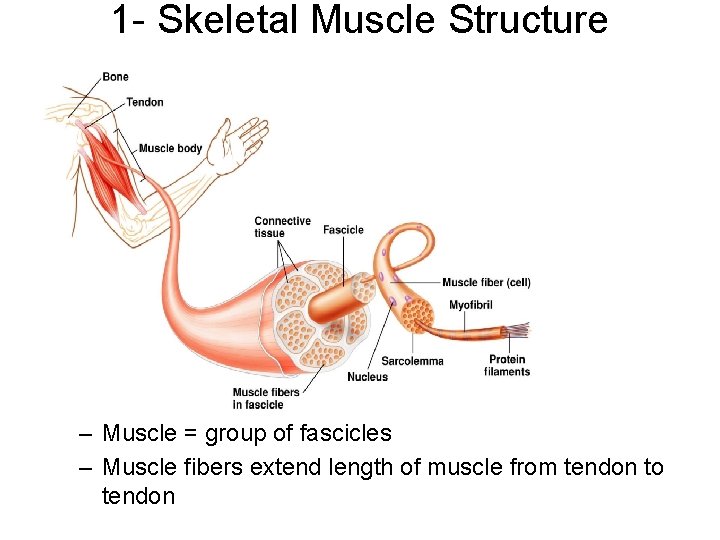 1- Skeletal Muscle Structure

Bone
Tendon
Muscle body
Connective tissue
Fascicle
Muscle fiber (cell)
Myofibril
Protein filaments
Sarcolemma
Nucleus
Muscle fibers in fascicle

– Muscle = group of fascicles
– Muscle fibers extend length of muscle from tendon to tendon